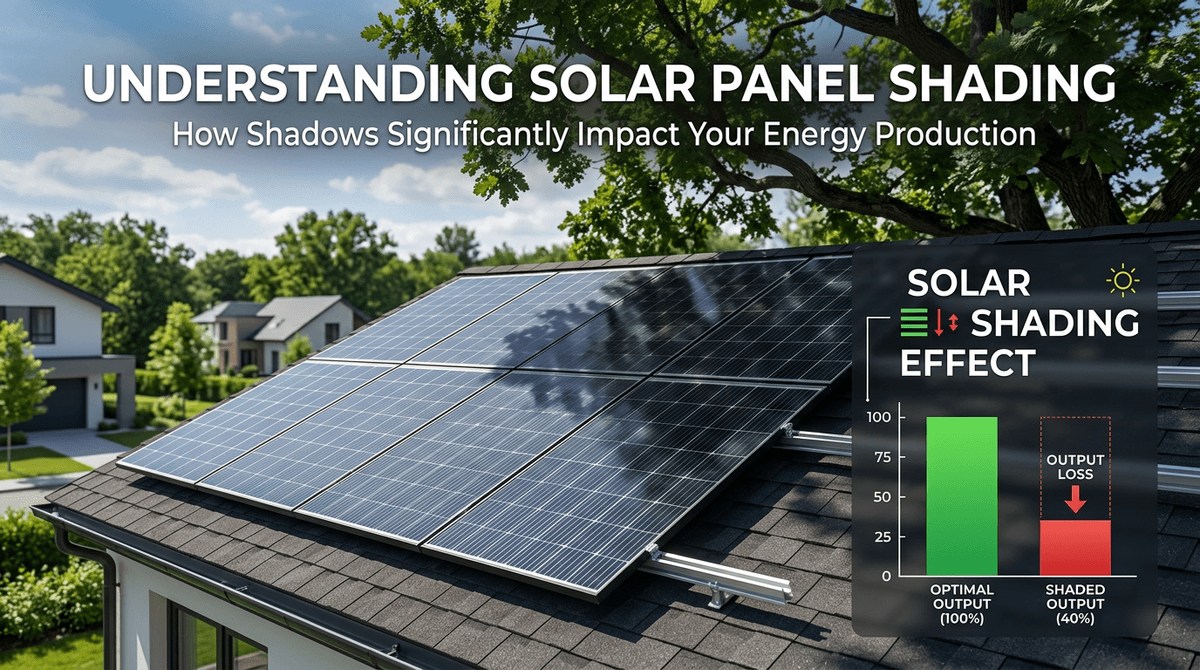 UNDERSTANDING SOLAR PANEL SHADING
How Shadows Significantly Impact Your Energy Production

SOLAR SHADING EFFECT

100
75
50
25
0

OUTPUT LOSS

OPTIMAL OUTPUT (100%)

SHADED OUTPUT (40%)